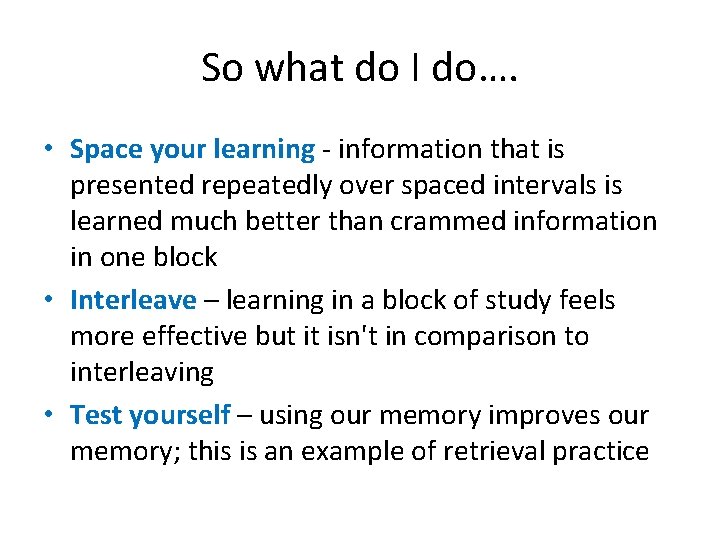 So what do I do….

• Space your learning - information that is presented repeatedly over spaced intervals is learned much better than crammed information in one block
• Interleave – learning in a block of study feels more effective but it isn't in comparison to interleaving
• Test yourself – using our memory improves our memory; this is an example of retrieval practice